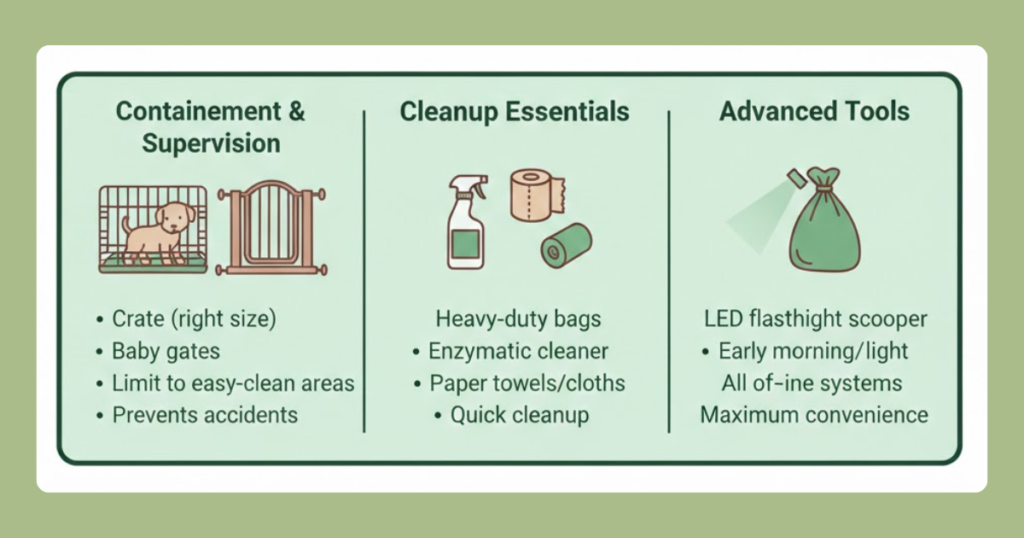 Containement & Supervision

• Crate (right size)
• Baby gates
• Limit to easy-clean areas
• Prevents accidents

Cleanup Essentials

Heavy-duty bags
• Enzymatic cleaner
• Paper towels/cloths
• Quick cleanup

Advanced Tools

LED flasthight scooper
• Early morning/light
All of-ine systems
Maximum convenience